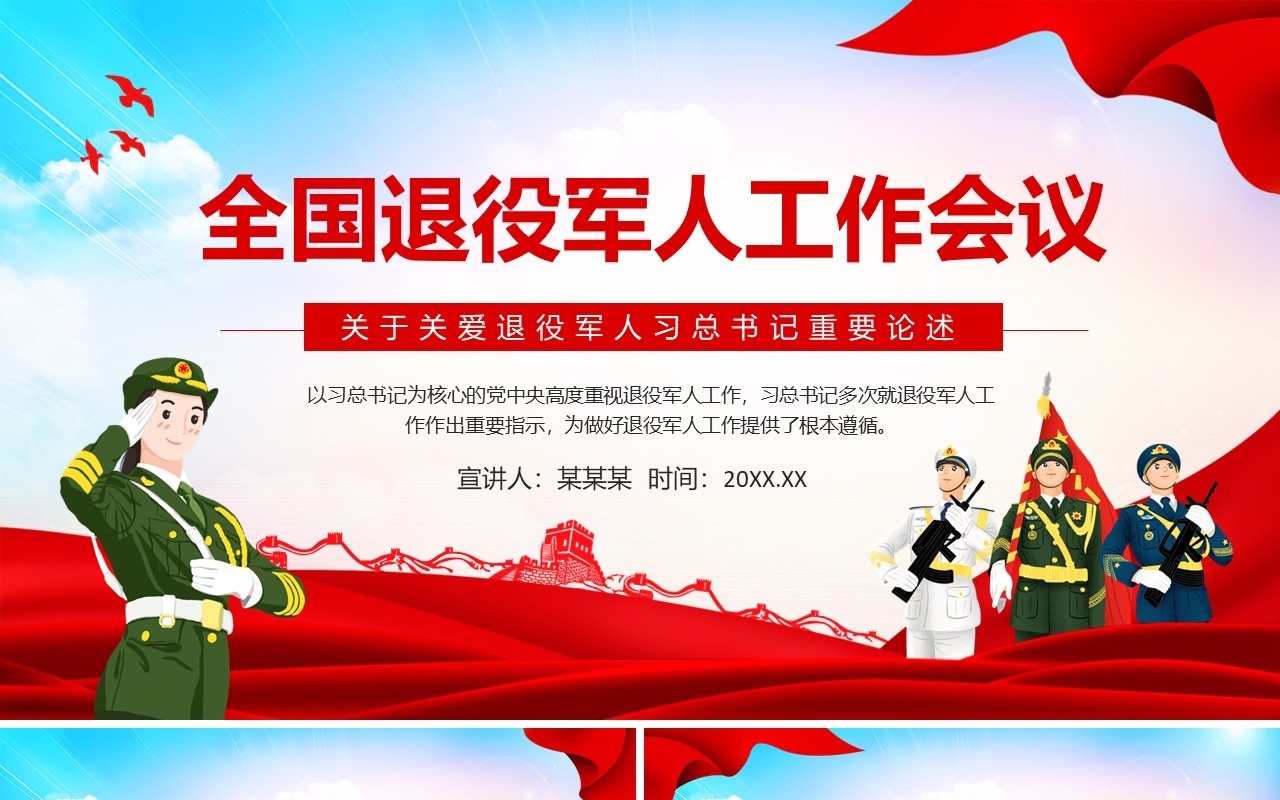 全国退役军人工作会议

关于关爱退役军人习总书记重要论述

以习总书记为核心的党中央高度重视退役军人工作，习总书记多次就退役军人工作作出重要指示，为做好退役军人工作提供了根本遵循。

宣讲人：某某某 时间：20XX.XX